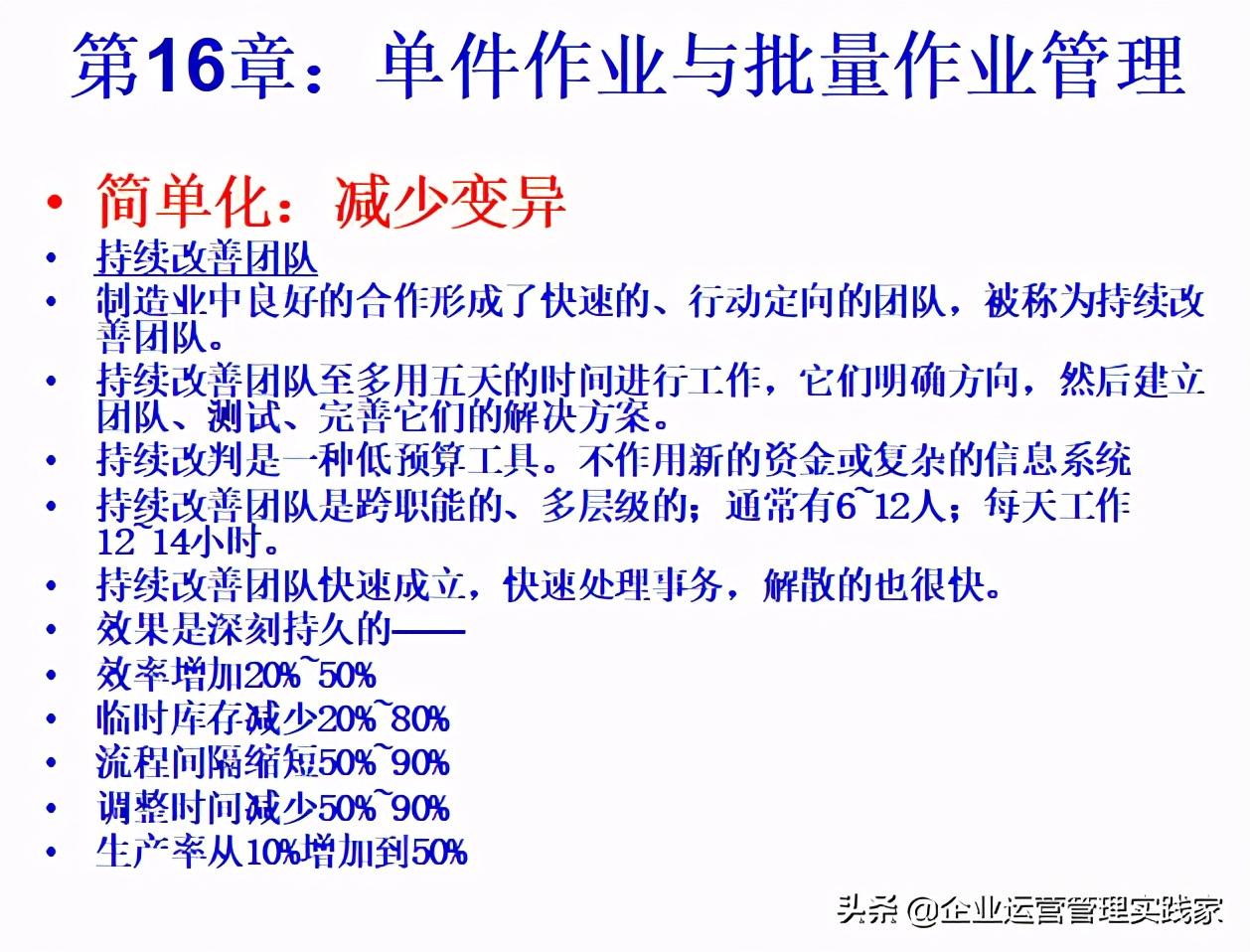 第16章：单件作业与批量作业管理

• 简单化：减少变异
• 持续改善团队
• 制造业中良好的合作形成了快速的、行动定向的团队，被称为持续改善团队。
• 持续改善团队至多用五天的时间进行工作，它们明确方向，然后建立团队、测试、完善它们的解决方案。
• 持续改判是一种低预算工具。不作用新的资金或复杂的信息系统
• 持续改善团队是跨职能的、多层级的；通常有6~12人；每天工作12~14小时。
• 持续改善团队快速成立，快速处理事务，解散的也很快。
• 效果是深刻持久的——
• 效率增加20%~50%
• 临时库存减少20%~80%
• 流程间隔缩短50%~90%
• 调整时间减少50%~90%
• 生产率从10%增加到50%

头条 @企业运营管理实践家